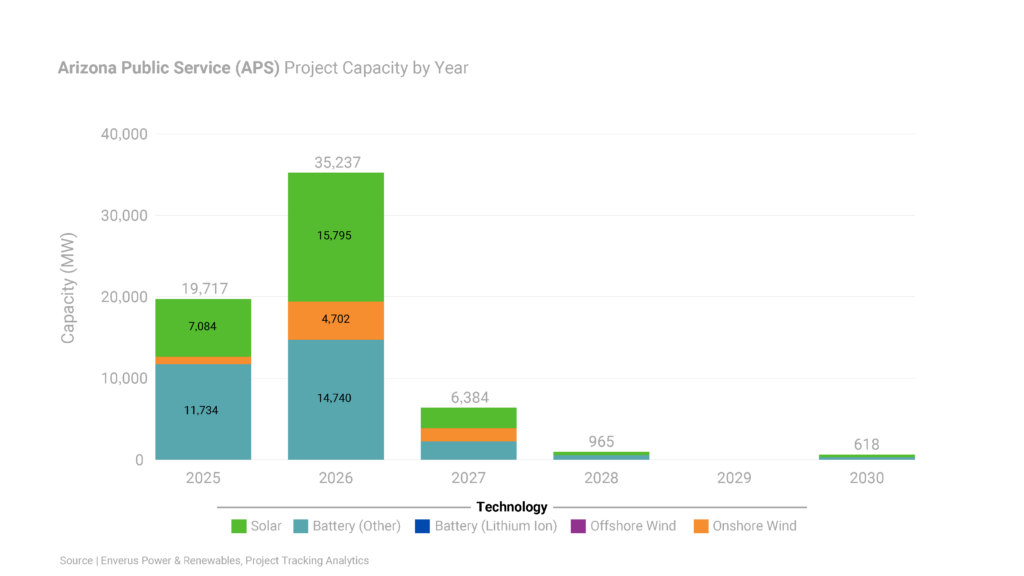 Arizona Public Service (APS) Project Capacity by Year

Capacity (MW)

40,000
30,000
20,000
10,000
0

19,717
7,084
11,734

35,237
15,795
4,702
14,740

6,384

965

618

2025
2026
2027
2028
2029
2030

Technology
Solar
Battery (Other)
Battery (Lithium Ion)
Offshore Wind
Onshore Wind

Source | Enverus Power & Renewables, Project Tracking Analytics